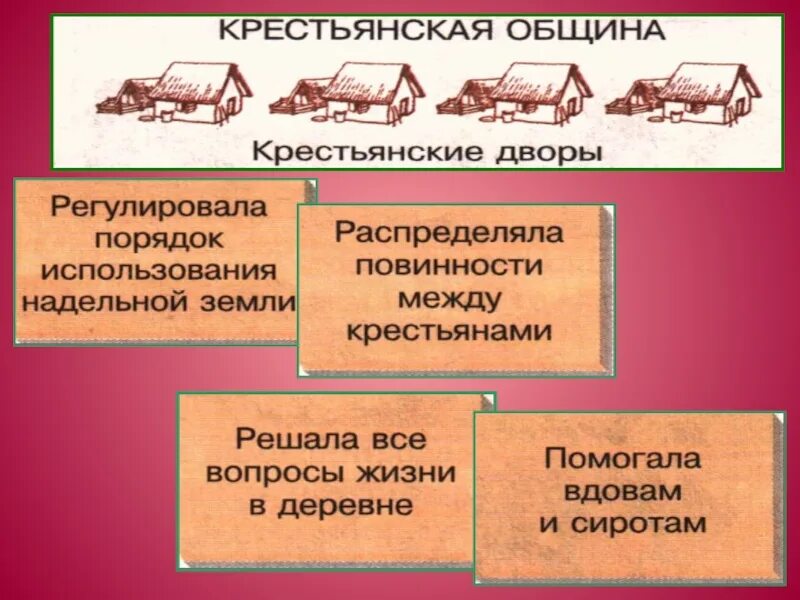 КРЕСТЬЯНСКАЯ ОБЩИНА

Крестьянские дворы

Регулировала порядок использования надельной земли

Распределяла повинности между крестьянами

Решала все вопросы жизни в деревне

Помогала вдовам и сиротам